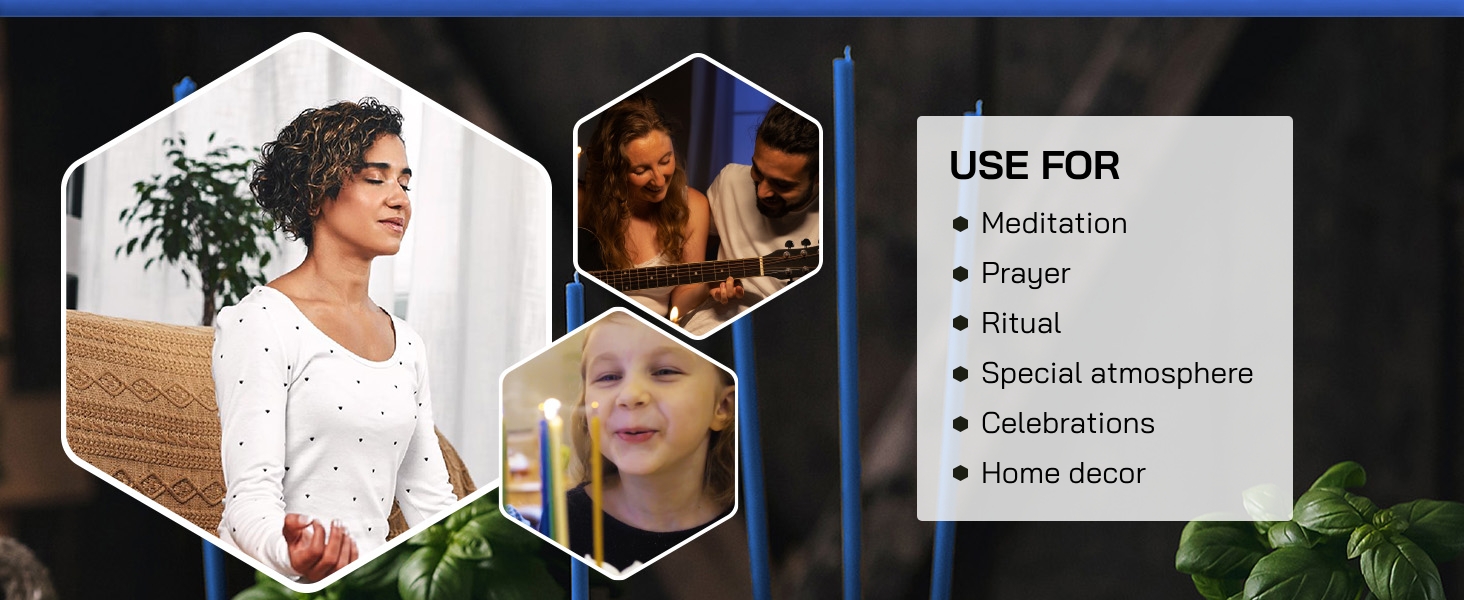 USE FOR

- Meditation
- Prayer
- Ritual
- Special atmosphere
- Celebrations
- Home decor